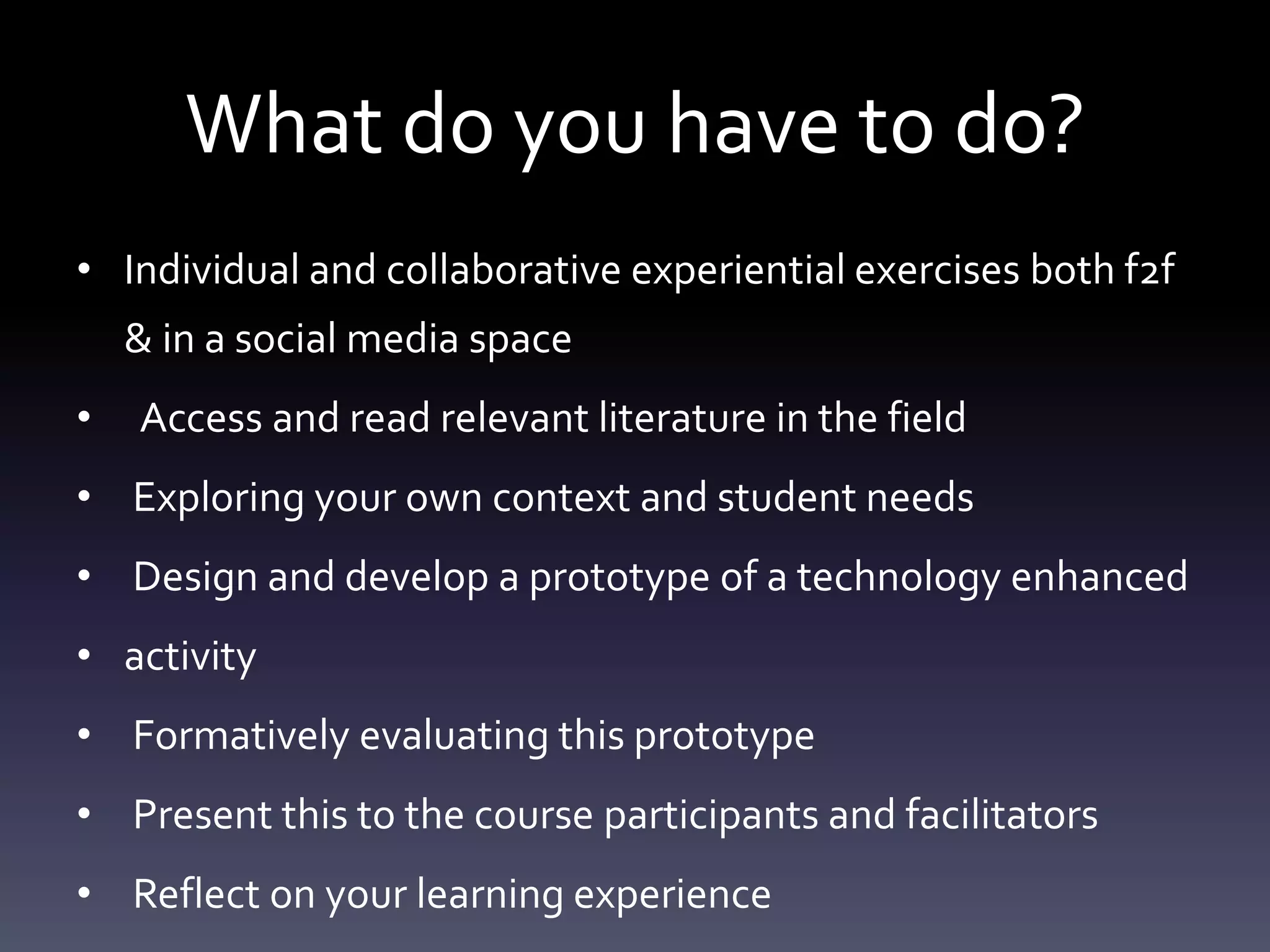 What do you have to do?

• Individual and collaborative experiential exercises both f2f & in a social media space
• Access and read relevant literature in the field
• Exploring your own context and student needs
• Design and develop a prototype of a technology enhanced
• activity
• Formatively evaluating this prototype
• Present this to the course participants and facilitators
• Reflect on your learning experience